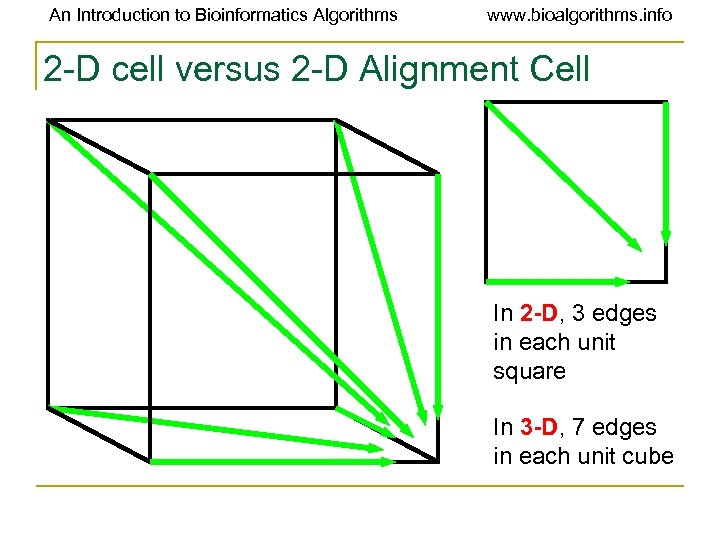 An Introduction to Bioinformatics Algorithms www.bioalgorithms.info

2-D cell versus 2-D Alignment Cell

In 2-D, 3 edges in each unit square

In 3-D, 7 edges in each unit cube